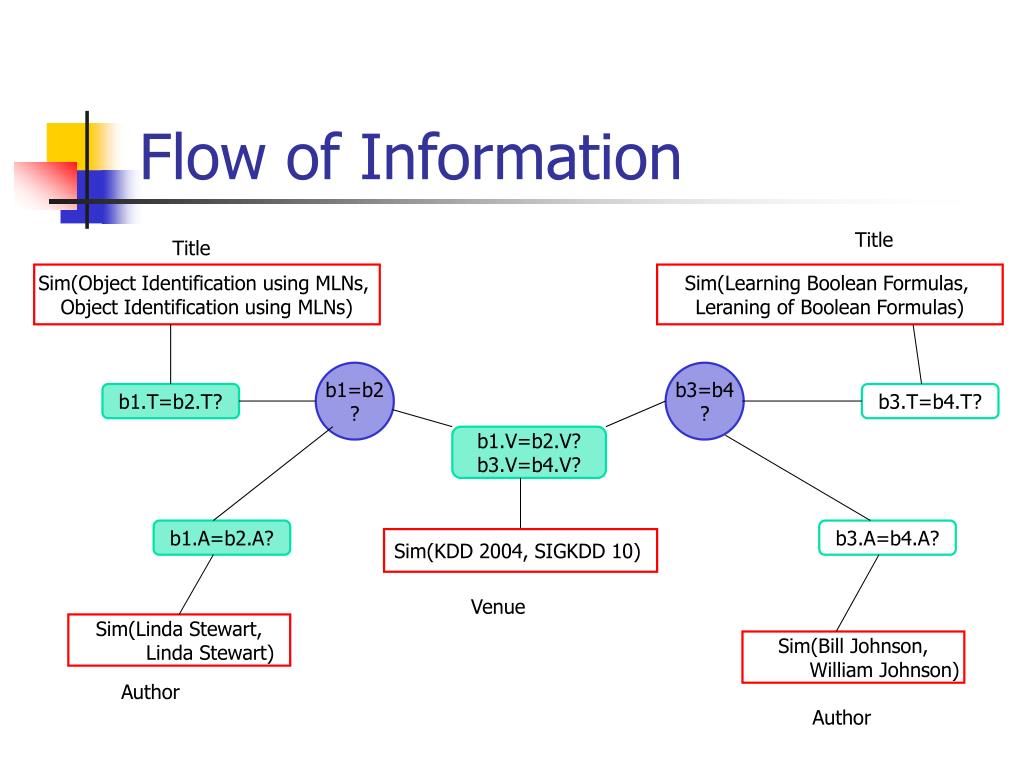 Flow of Information

Title

Sim(Object Identification using MLNs, Object Identification using MLNs)

Title

Sim(Learning Boolean Formulas, Leraning of Boolean Formulas)

b1.T=b2.T?

b1=b2 ?

b3=b4 ?

b3.T=b4.T?

b1.V=b2.V?
b3.V=b4.V?

b1.A=b2.A?

Sim(KDD 2004, SIGKDD 10)

b3.A=b4.A?

Venue

Sim(Linda Stewart, Linda Stewart)

Author

Sim(Bill Johnson, William Johnson)

Author